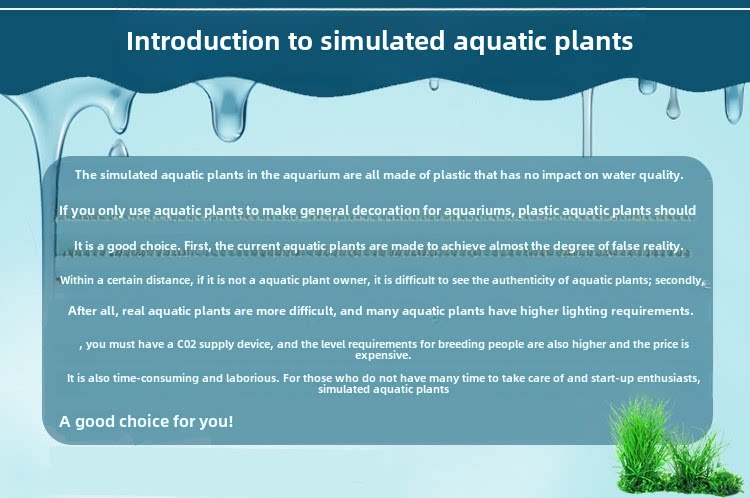 Introduction to simulated aquatic plants

The simulated aquatic plants in the aquarium are all made of plastic that has no impact on water quality.

If you only use aquatic plants to make general decoration for aquariums, plastic aquatic plants should

It is a good choice. First, the current aquatic plants are made to achieve almost the degree of false reality.

Within a certain distance, if it is not a aquatic plant owner, it is difficult to see the authenticity of aquatic plants; secondly,

After all, real aquatic plants are more difficult, and many aquatic plants have higher lighting requirements.

, you must have a C02 supply device, and the level requirements for breeding people are also higher and the price is expensive.

It is also time-consuming and laborious. For those who do not have many time to take care of and start-up enthusiasts, simulated aquatic plants

A good choice for you!